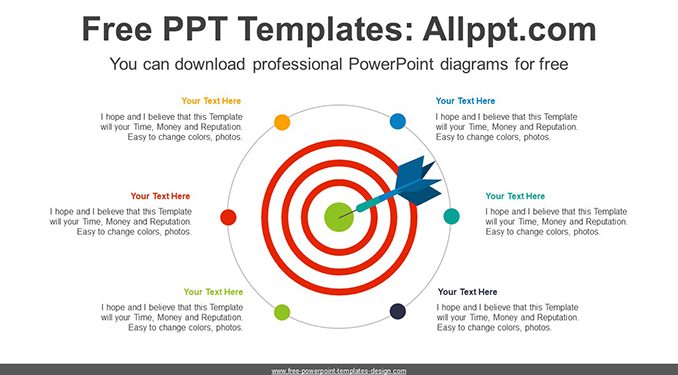 Free PPT Templates: Allppt.com

You can download professional PowerPoint diagrams for free

Your Text Here

I hope and I believe that this Template will your Time, Money and Reputation. Easy to change colors, photos.

Your Text Here

I hope and I believe that this Template will your Time, Money and Reputation. Easy to change colors, photos.

Your Text Here

I hope and I believe that this Template will your Time, Money and Reputation. Easy to change colors, photos.

Your Text Here

I hope and I believe that this Template will your Time, Money and Reputation. Easy to change colors, photos.

Your Text Here

I hope and I believe that this Template will your Time, Money and Reputation. Easy to change colors, photos.

Your Text Here

I hope and I believe that this Template will your Time, Money and Reputation. Easy to change colors, photos.

www.free-powerpoint-templates-design.com